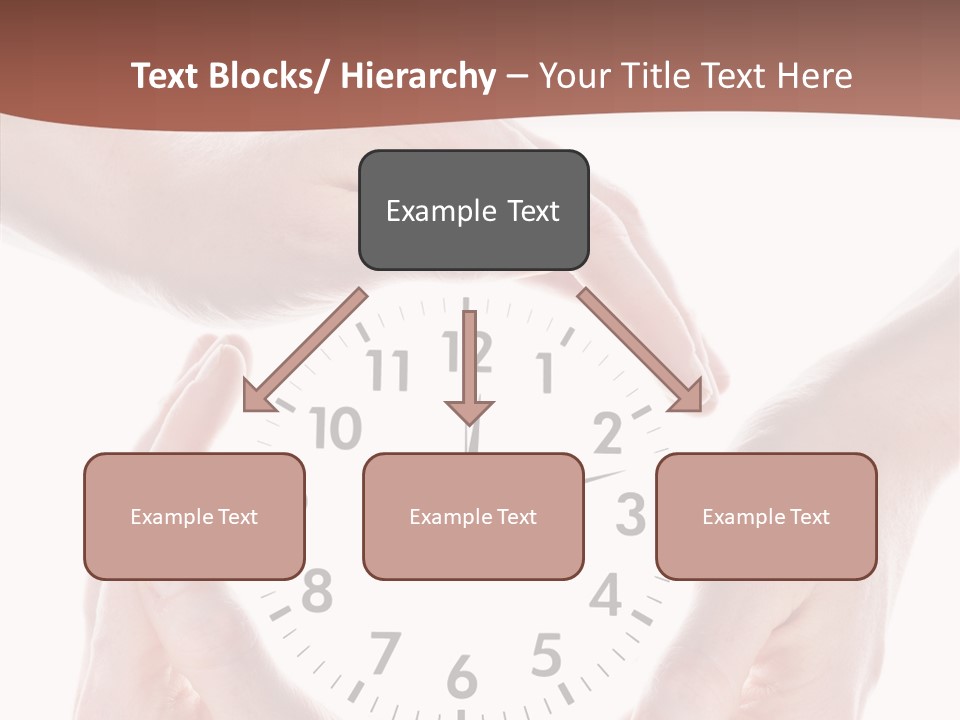 Text Blocks/ Hierarchy – Your Title Text Here

Example Text

Example Text

Example Text

Example Text

11 12 1
10 2
3
8 4
7 6 5